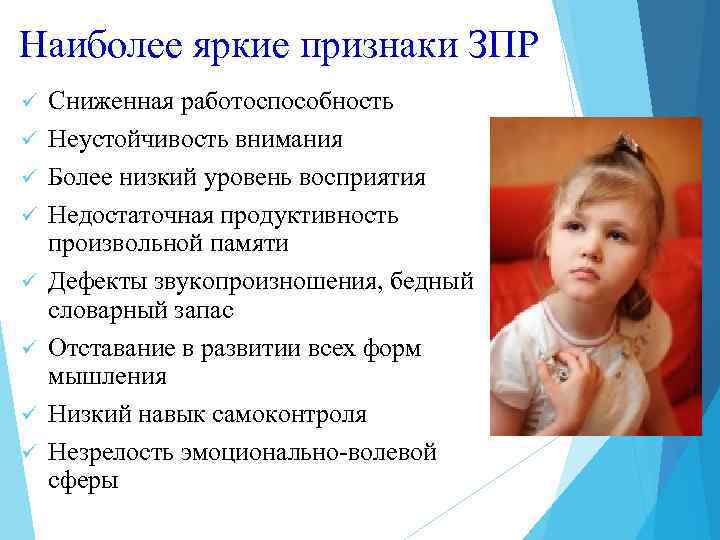 Наиболее яркие признаки ЗПР

✓ Сниженная работоспособность
✓ Неустойчивость внимания
✓ Более низкий уровень восприятия
✓ Недостаточная продуктивность произвольной памяти
✓ Дефекты звукопроизношения, бедный словарный запас
✓ Отставание в развитии всех форм мышления
✓ Низкий навык самоконтроля
✓ Незрелость эмоционально-волевой сферы